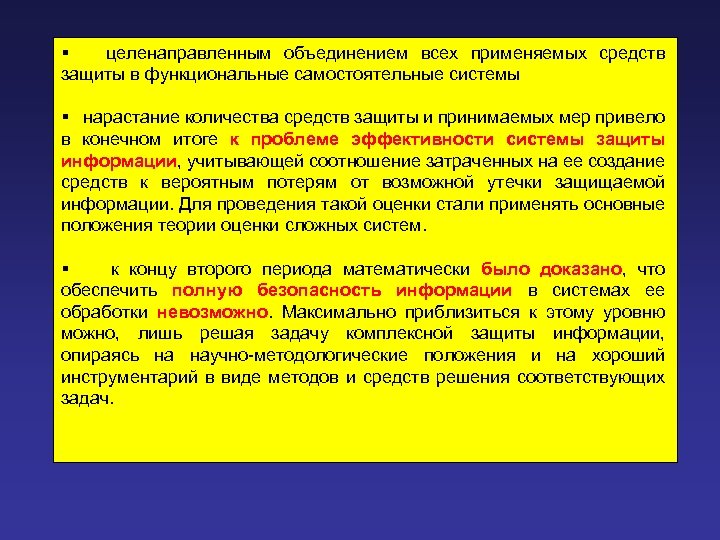 ▪ целенаправленным объединением всех применяемых средств защиты в функциональные самостоятельные системы

▪ нарастание количества средств защиты и принимаемых мер привело в конечном итоге к проблеме эффективности системы защиты информации, учитывающей соотношение затраченных на ее создание средств к вероятным потерям от возможной утечки защищаемой информации. Для проведения такой оценки стали применять основные положения теории оценки сложных систем.

▪ к концу второго периода математически было доказано, что обеспечить полную безопасность информации в системах ее обработки невозможно. Максимально приблизиться к этому уровню можно, лишь решая задачу комплексной защиты информации, опираясь на научно-методологические положения и на хороший инструментарий в виде методов и средств решения соответствующих задач.